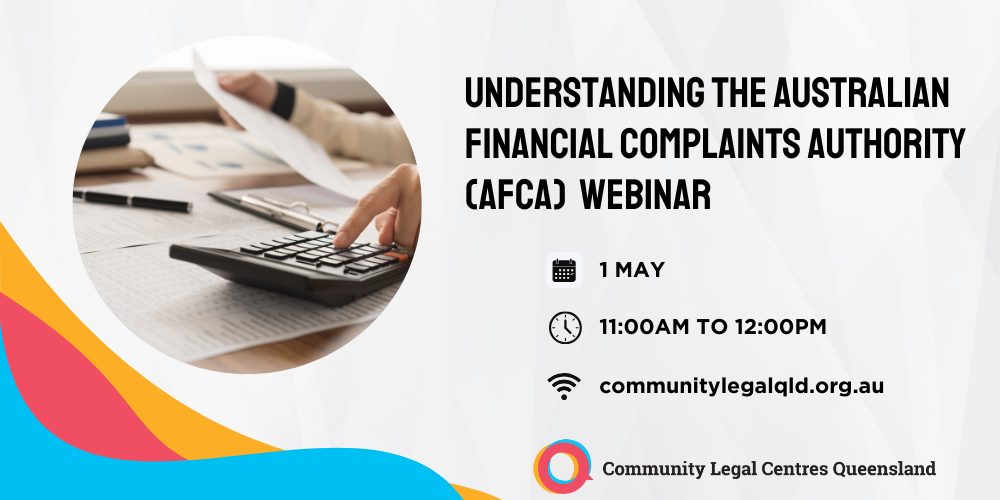 UNDERSTANDING THE AUSTRALIAN FINANCIAL COMPLAINTS AUTHORITY (AFCA) WEBINAR

1 MAY

11:00AM TO 12:00PM

communitylegalqld.org.au

Community Legal Centres Queensland